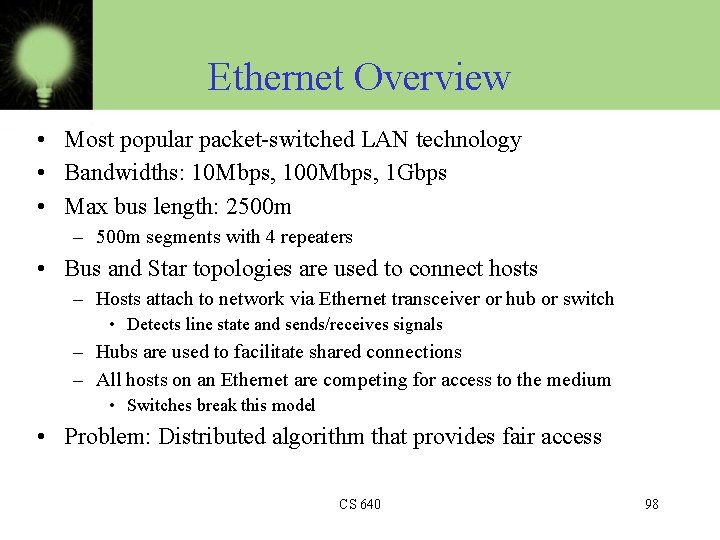 Ethernet Overview

• Most popular packet-switched LAN technology
• Bandwidths: 10Mbps, 100Mbps, 1Gbps
• Max bus length: 2500m
– 500m segments with 4 repeaters
• Bus and Star topologies are used to connect hosts
– Hosts attach to network via Ethernet transceiver or hub or switch
• Detects line state and sends/receives signals
– Hubs are used to facilitate shared connections
– All hosts on an Ethernet are competing for access to the medium
• Switches break this model
• Problem: Distributed algorithm that provides fair access

CS 640

98